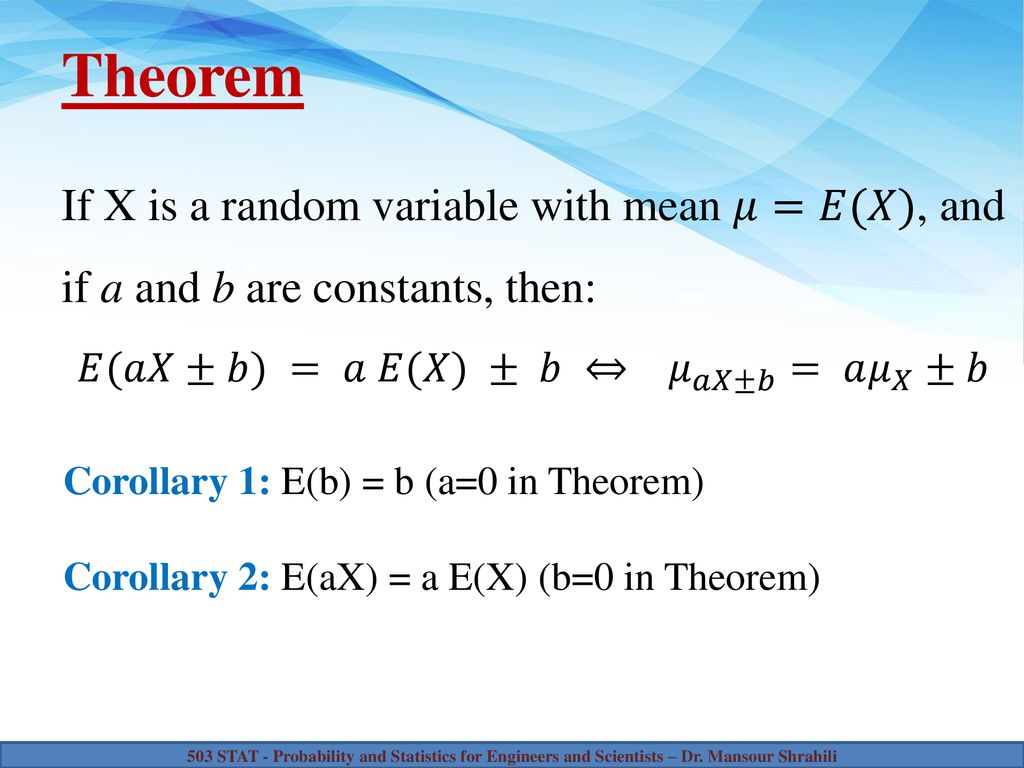 Theorem

If X is a random variable with mean $\mu = E(X)$, and if $a$ and $b$ are constants, then:

$E(aX \pm b) = a\,E(X) \pm b \Leftrightarrow \mu_{aX \pm b} = a\mu_X \pm b$

Corollary 1: E(b) = b (a=0 in Theorem)

Corollary 2: E(aX) = a E(X) (b=0 in Theorem)

503 STAT - Probability and Statistics for Engineers and Scientists – Dr. Mansour Shrahili